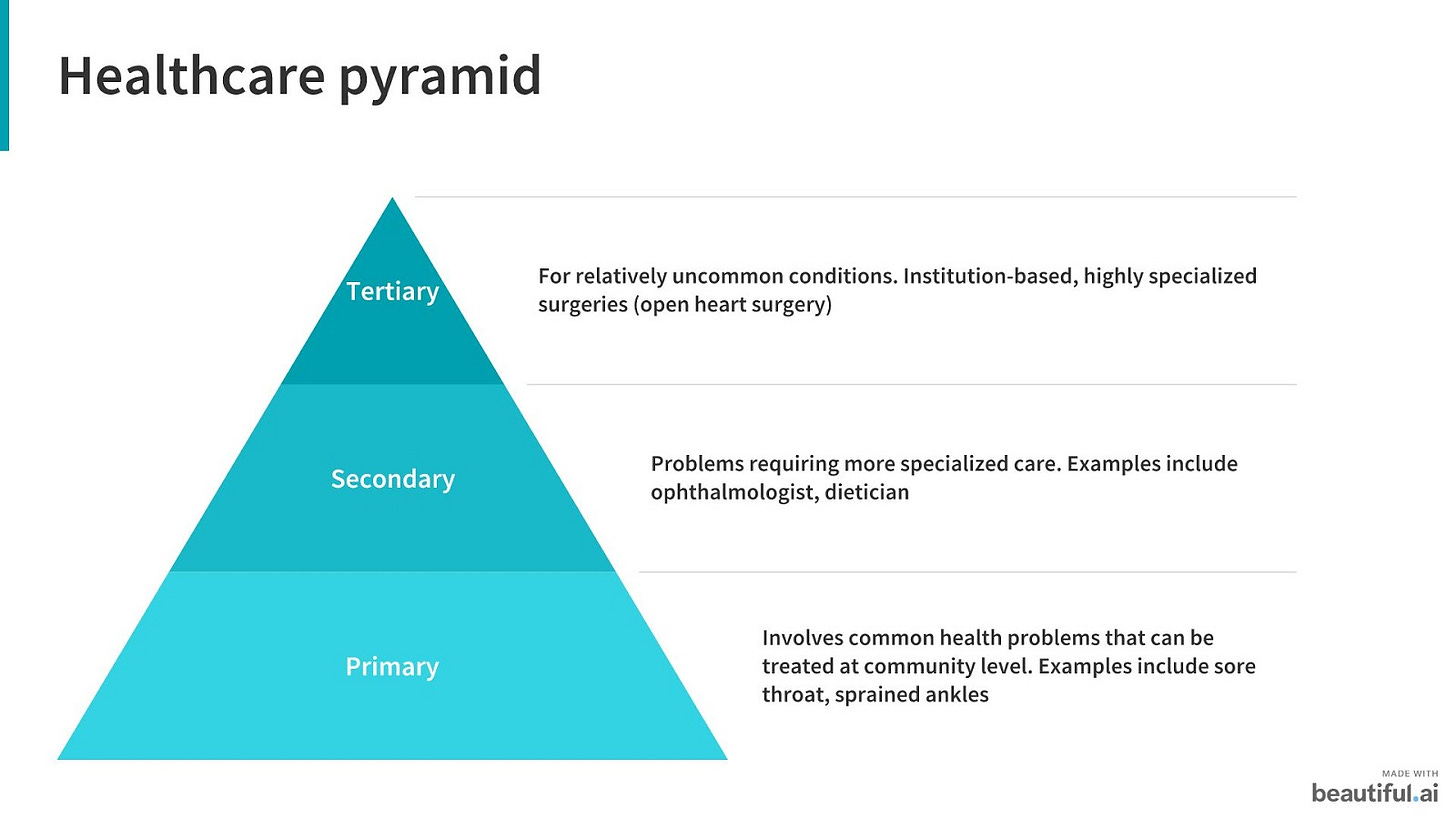 Healthcare pyramid

Tertiary

For relatively uncommon conditions. Institution-based, highly specialized surgeries (open heart surgery)

Secondary

Problems requiring more specialized care. Examples include ophthalmologist, dietician

Primary

Involves common health problems that can be treated at community level. Examples include sore throat, sprained ankles

MADE WITH
beautiful.ai